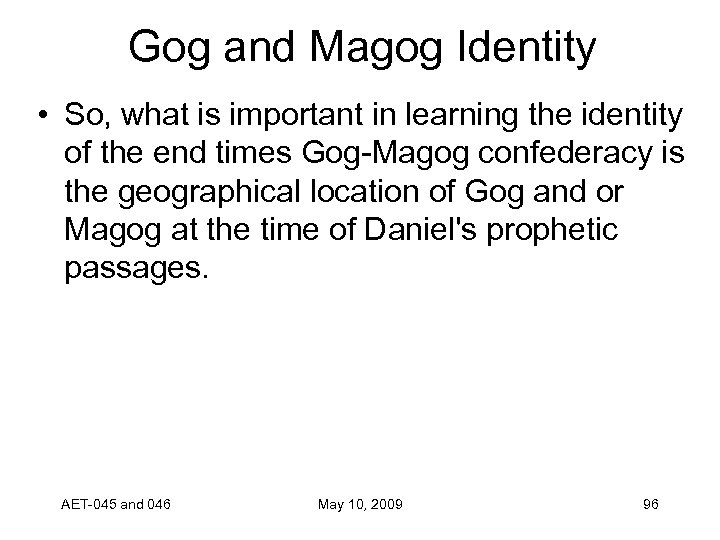 Gog and Magog Identity

• So, what is important in learning the identity of the end times Gog-Magog confederacy is the geographical location of Gog and or Magog at the time of Daniel's prophetic passages.

AET-045 and 046

May 10, 2009

96